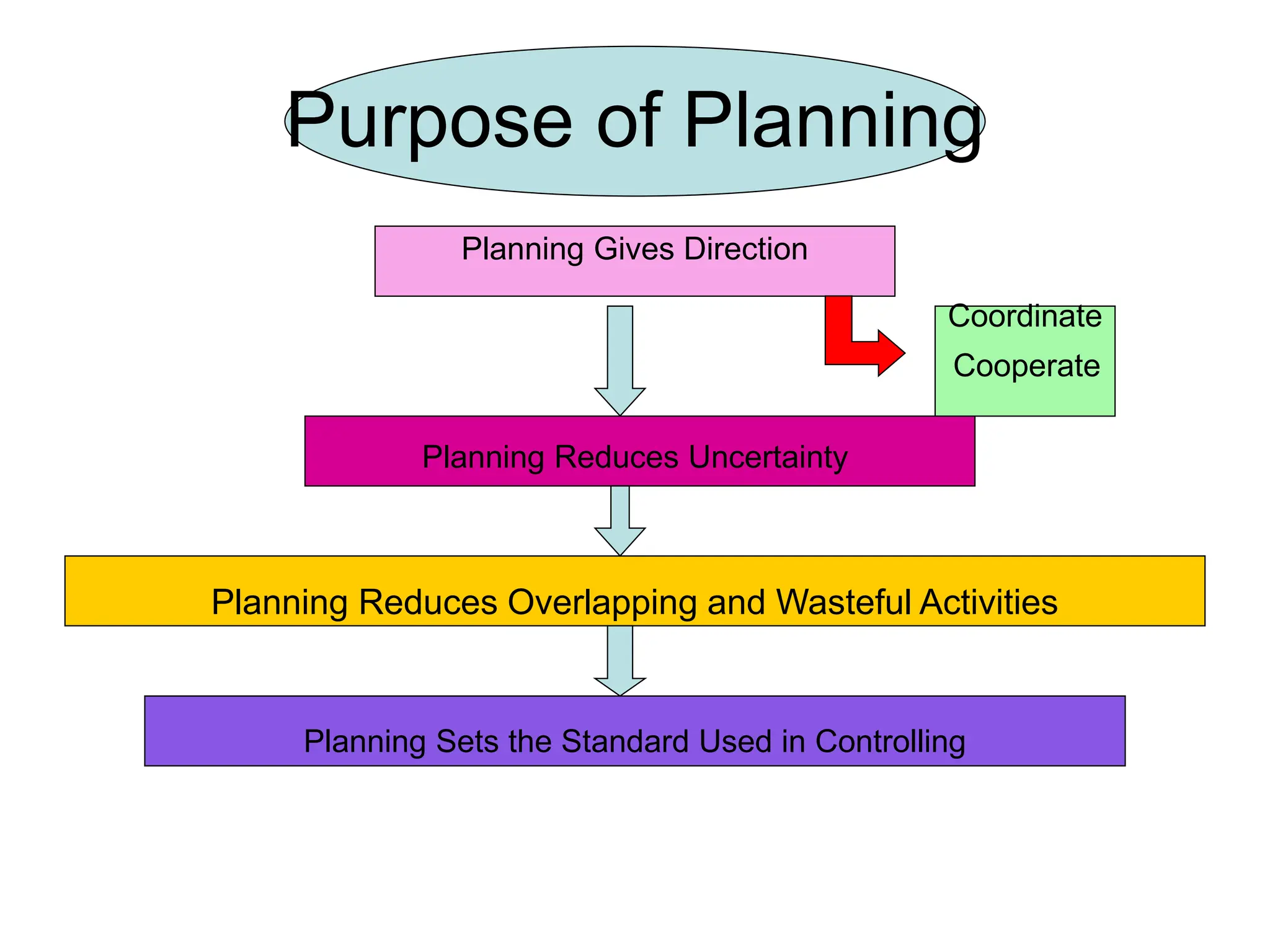 Purpose of Planning

Planning Gives Direction

Coordinate

Cooperate

Planning Reduces Uncertainty

Planning Reduces Overlapping and Wasteful Activities

Planning Sets the Standard Used in Controlling